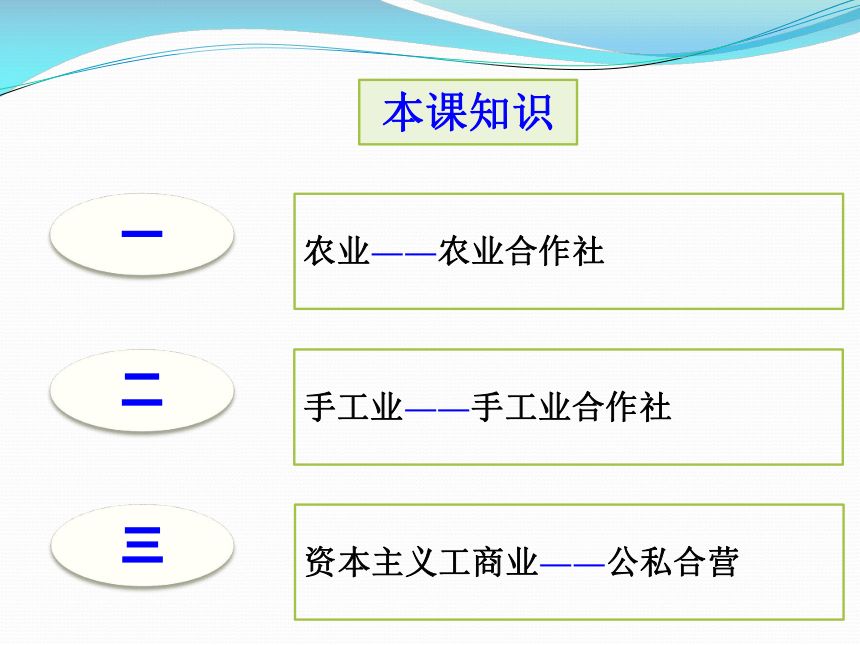 本课知识

一

农业——农业合作社

二

手工业——手工业合作社

三

资本主义工商业——公私合营